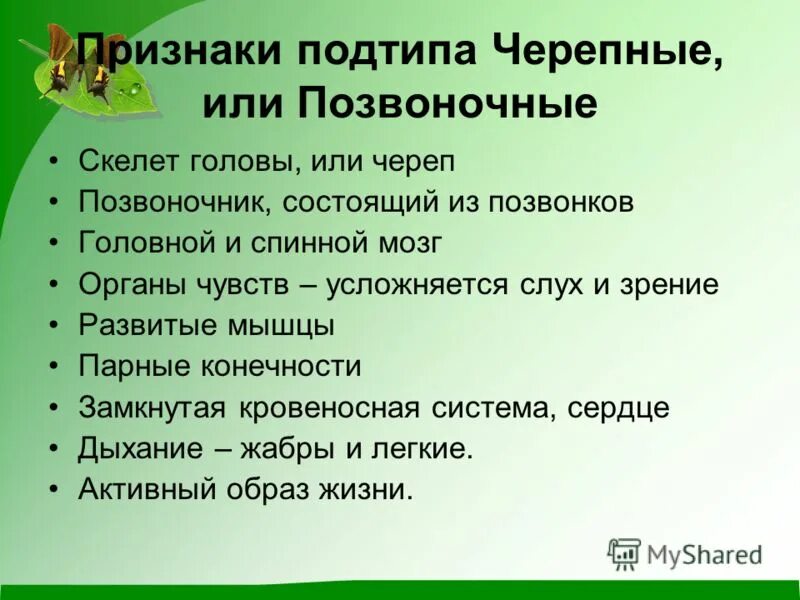 Признаки подтипа Черепные, или Позвоночные

• Скелет головы, или череп
• Позвоночник, состоящий из позвонков
• Головной и спинной мозг
• Органы чувств – усложняется слух и зрение
• Развитые мышцы
• Парные конечности
• Замкнутая кровеносная система, сердце
• Дыхание – жабры и легкие.
• Активный образ жизни.

MyShared